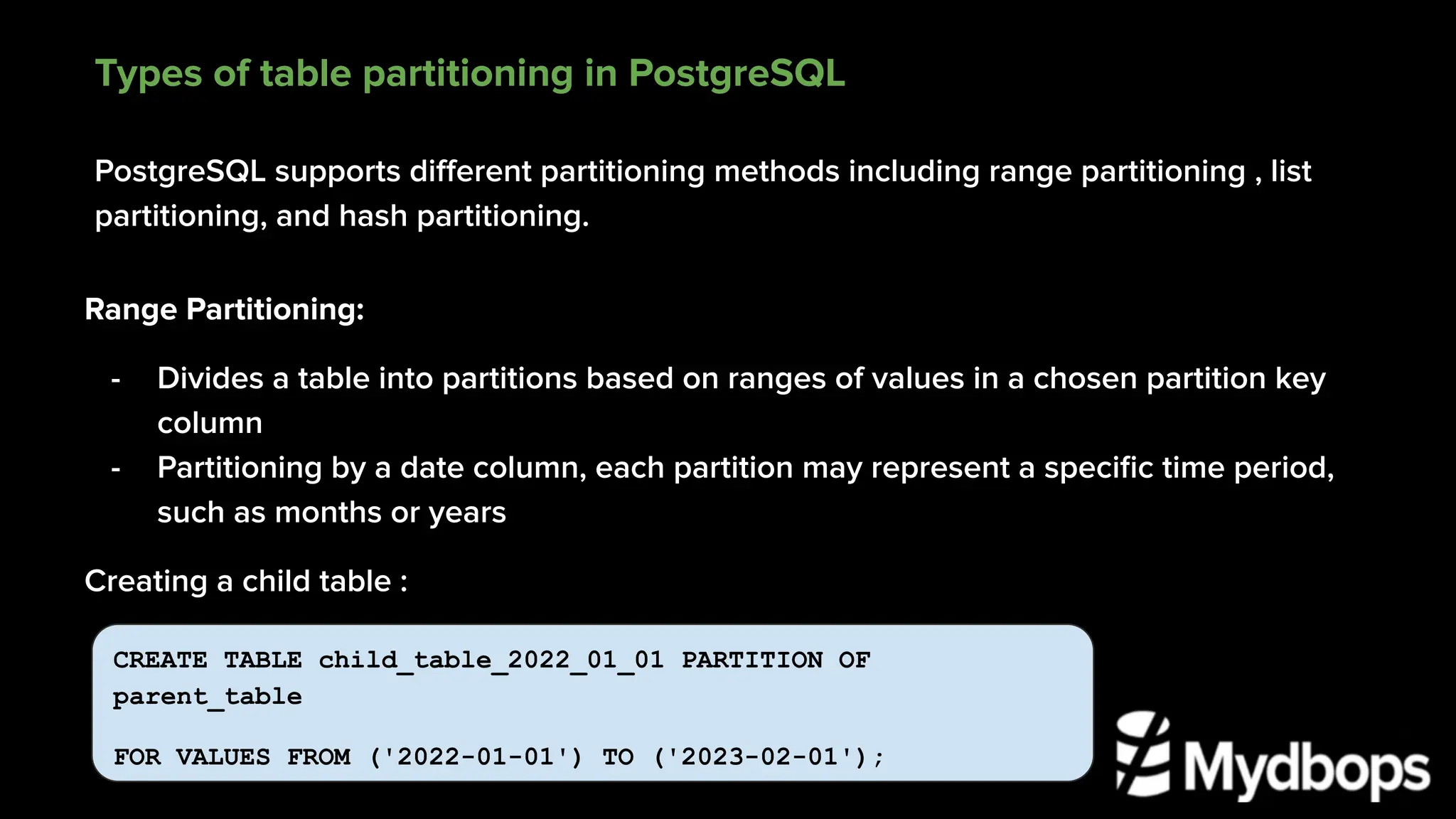 Types of table partitioning in PostgreSQL

PostgreSQL supports different partitioning methods including range partitioning , list partitioning, and hash partitioning.

Range Partitioning:

- Divides a table into partitions based on ranges of values in a chosen partition key column
- Partitioning by a date column, each partition may represent a specific time period, such as months or years

Creating a child table :

CREATE TABLE child_table_2022_01_01 PARTITION OF parent_table

FOR VALUES FROM ('2022-01-01') TO ('2023-02-01');

Mydbops